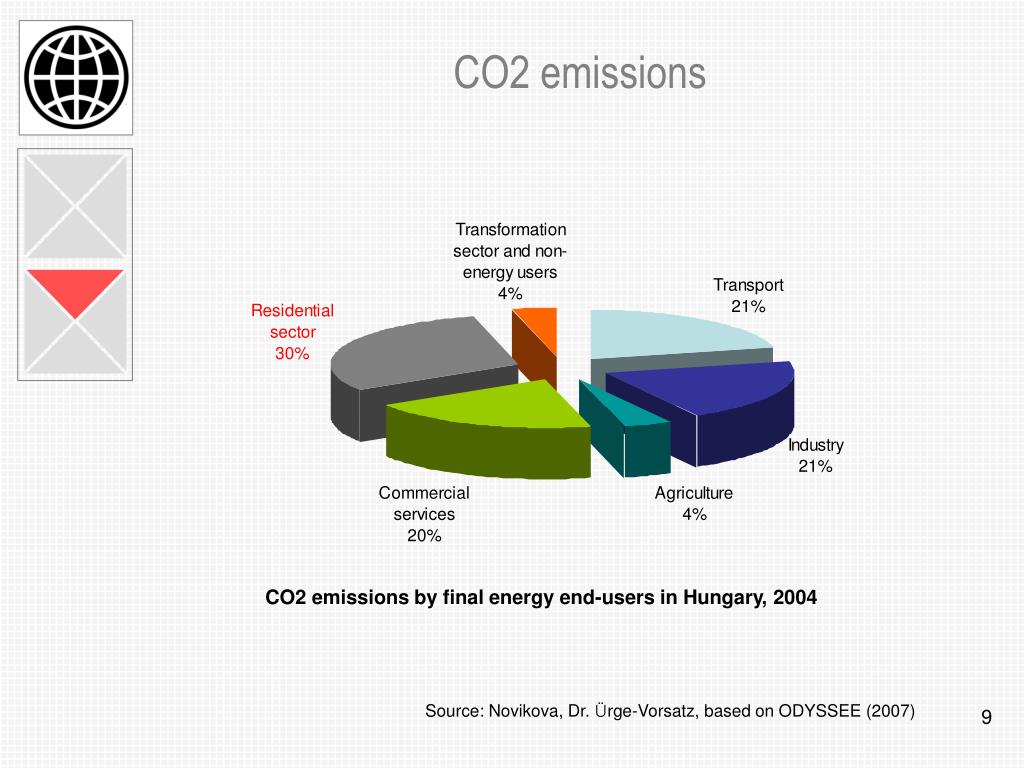 CO2 emissions

Transformation sector and non-energy users
4%

Transport
21%

Residential sector
30%

Industry
21%

Commercial services
20%

Agriculture
4%

CO2 emissions by final energy end-users in Hungary, 2004

Source: Novikova, Dr. Ürge-Vorsatz, based on ODYSSEE (2007)

9